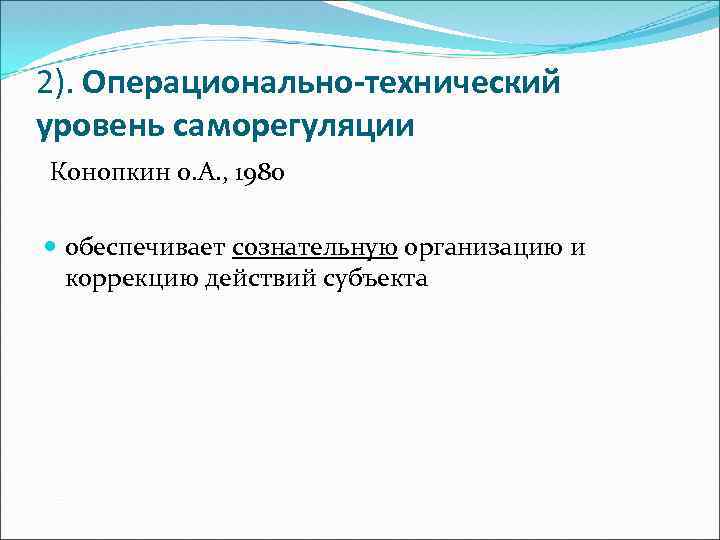 2). Операционально-технический уровень саморегуляции

Конопкин о.А., 1980

обеспечивает сознательную организацию и коррекцию действий субъекта